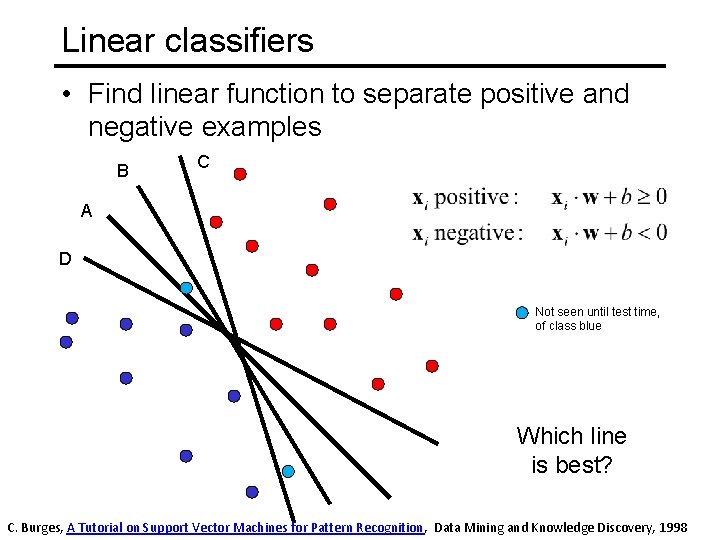 Linear classifiers

• Find linear function to separate positive and negative examples

C

B

A

D

$\mathbf{x}_i$ positive: $\mathbf{x}_i \cdot \mathbf{w} + b \geq 0$

$\mathbf{x}_i$ negative: $\mathbf{x}_i \cdot \mathbf{w} + b < 0$

Not seen until test time, of class blue

Which line is best?

C. Burges, A Tutorial on Support Vector Machines for Pattern Recognition, Data Mining and Knowledge Discovery, 1998